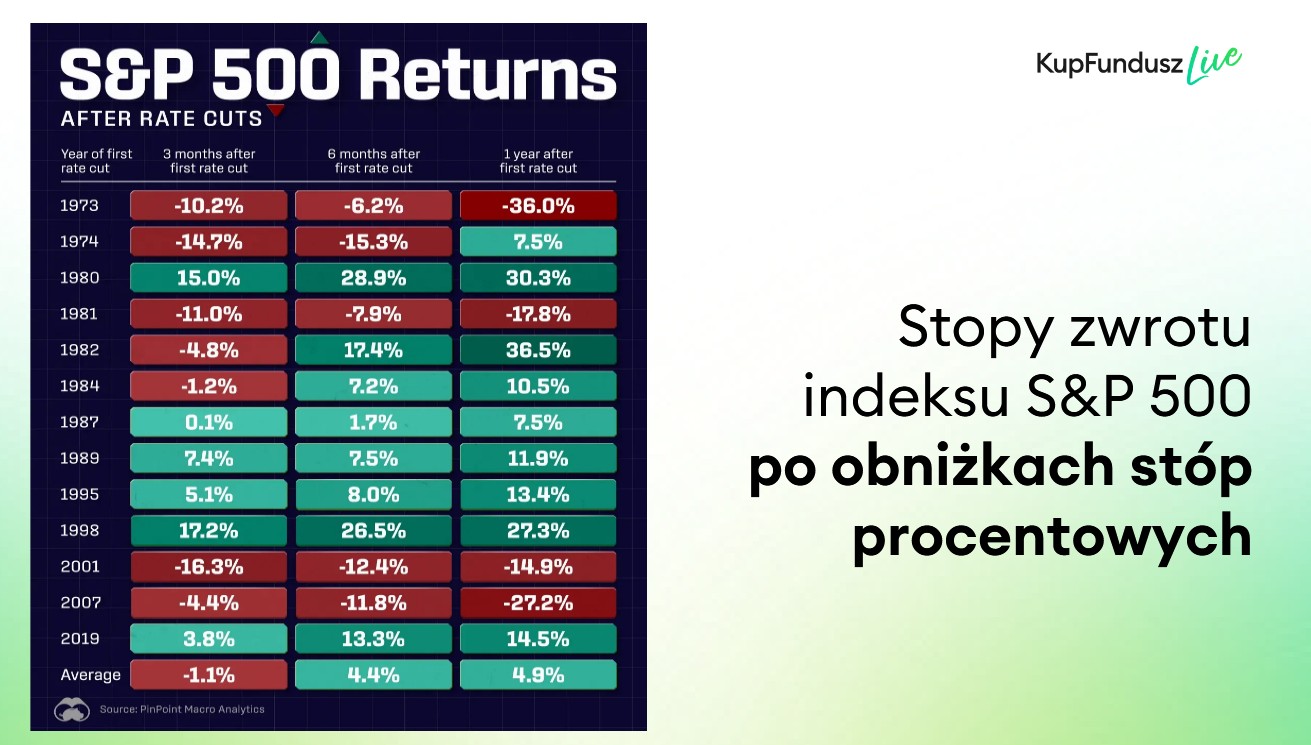 S&P 500 Returns
AFTER RATE CUTS

| Year of first rate cut | 3 months after first rate cut | 6 months after first rate cut | 1 year after first rate cut |
|---|---|---|---|
| 1973 | -10.2% | -6.2% | -36.0% |
| 1974 | -14.7% | -15.3% | 7.5% |
| 1980 | 15.0% | 28.9% | 30.3% |
| 1981 | -11.0% | -7.9% | -17.8% |
| 1982 | -4.8% | 17.4% | 36.5% |
| 1984 | -1.2% | 7.2% | 10.5% |
| 1987 | 0.1% | 1.7% | 7.5% |
| 1989 | 7.4% | 7.5% | 11.9% |
| 1995 | 5.1% | 8.0% | 13.4% |
| 1998 | 17.2% | 26.5% | 27.3% |
| 2001 | -16.3% | -12.4% | -14.9% |
| 2007 | -4.4% | -11.8% | -27.2% |
| 2019 | 3.8% | 13.3% | 14.5% |
| Average | -1.1% | 4.4% | 4.9% |

Source: PinPoint Macro Analytics

KupFundusz Live

Stopy zwrotu indeksu S&P 500 po obniżkach stóp procentowych